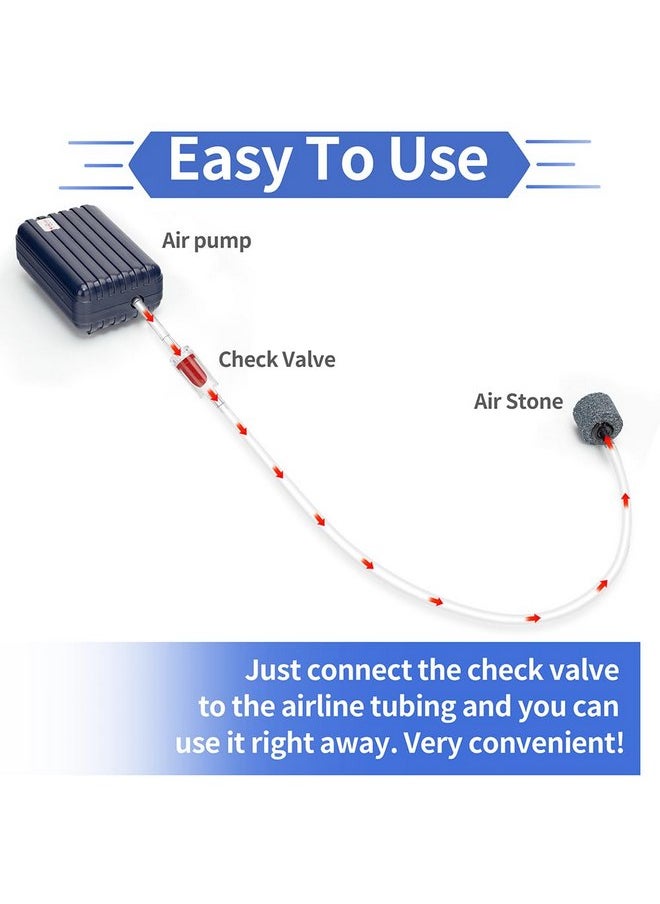 Easy To Use

Air pump

Check Valve

Air Stone

Just connect the check valve to the airline tubing and you can use it right away. Very convenient!